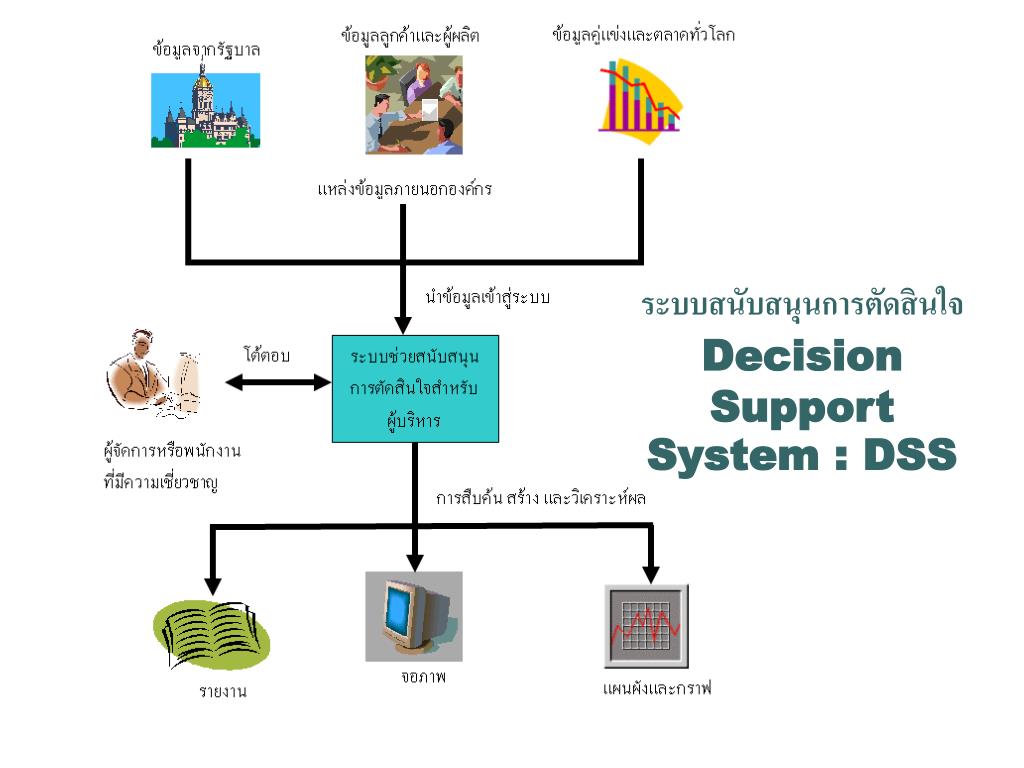 ข้อมูลจากรัฐบาล

ข้อมูลลูกค้าและผู้ผลิต

ข้อมูลคู่แข่งและตลาดทั่วโลก

แหล่งข้อมูลภายนอกองค์กร

นำข้อมูลเข้าสู่ระบบ

ระบบสนับสนุนการตัดสินใจ

Decision Support System : DSS

โต้ตอบ

ระบบช่วยสนับสนุนการตัดสินใจสำหรับผู้บริหาร

ผู้จัดการหรือพนักงานที่มีความเชี่ยวชาญ

การสืบค้น สร้าง และวิเคราะห์ผล

รายงาน

จอภาพ

แผนผังและกราฟ